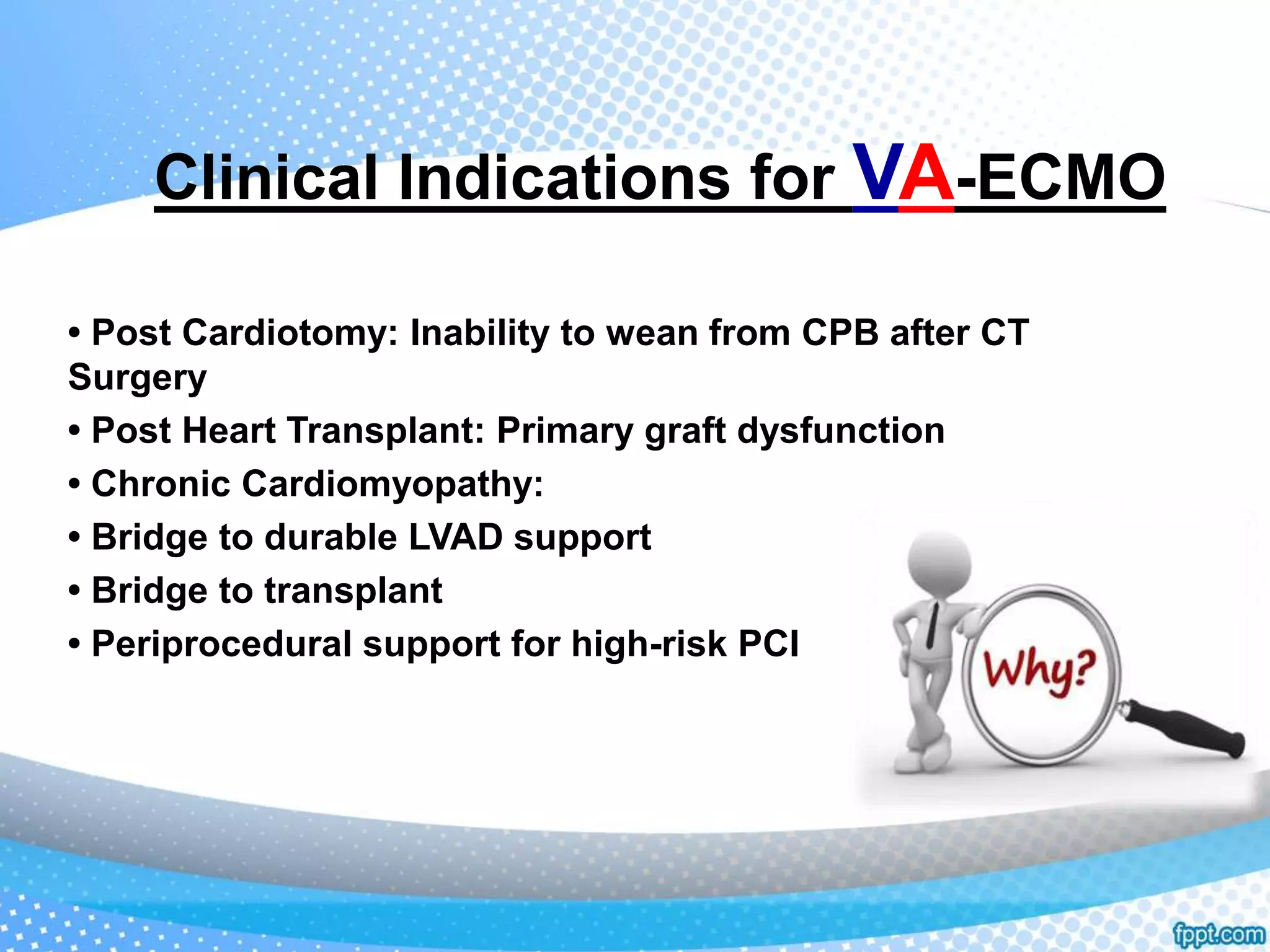 Clinical Indications for VA-ECMO

• Post Cardiotomy: Inability to wean from CPB after CT Surgery
• Post Heart Transplant: Primary graft dysfunction
• Chronic Cardiomyopathy:
• Bridge to durable LVAD support
• Bridge to transplant
• Periprocedural support for high-risk PCI

Why?

fppt.com